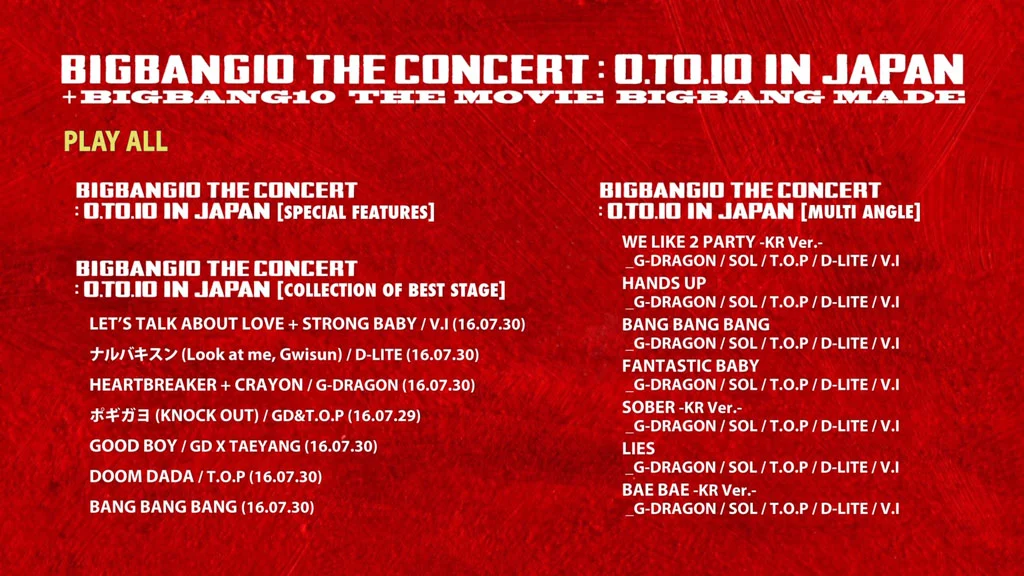 BIGBANG10 THE CONCERT : 0.TO.10 IN JAPAN
+BIGBANG10 THE MOVIE BIGBANG MADE

PLAY ALL

BIGBANG10 THE CONCERT
: 0.TO.10 IN JAPAN [SPECIAL FEATURES]

BIGBANG10 THE CONCERT
: 0.TO.10 IN JAPAN [COLLECTION OF BEST STAGE]

LET'S TALK ABOUT LOVE + STRONG BABY / V.I (16.07.30)

ナルバキスン (Look at me, Gwisun) / D-LITE (16.07.30)

HEARTBREAKER + CRAYON / G-DRAGON (16.07.30)

ポギガヨ (KNOCK OUT) / GD&T.O.P (16.07.29)

GOOD BOY / GD X TAEYANG (16.07.30)

DOOM DADA / T.O.P (16.07.30)

BANG BANG BANG (16.07.30)

BIGBANG10 THE CONCERT
: 0.TO.10 IN JAPAN [MULTI ANGLE]

WE LIKE 2 PARTY -KR Ver.-
_G-DRAGON / SOL / T.O.P / D-LITE / V.I

HANDS UP
_G-DRAGON / SOL / T.O.P / D-LITE / V.I

BANG BANG BANG
_G-DRAGON / SOL / T.O.P / D-LITE / V.I

FANTASTIC BABY
_G-DRAGON / SOL / T.O.P / D-LITE / V.I

SOBER -KR Ver.-
_G-DRAGON / SOL / T.O.P / D-LITE / V.I

LIES
_G-DRAGON / SOL / T.O.P / D-LITE / V.I

BAE BAE -KR Ver.-
_G-DRAGON / SOL / T.O.P / D-LITE / V.I